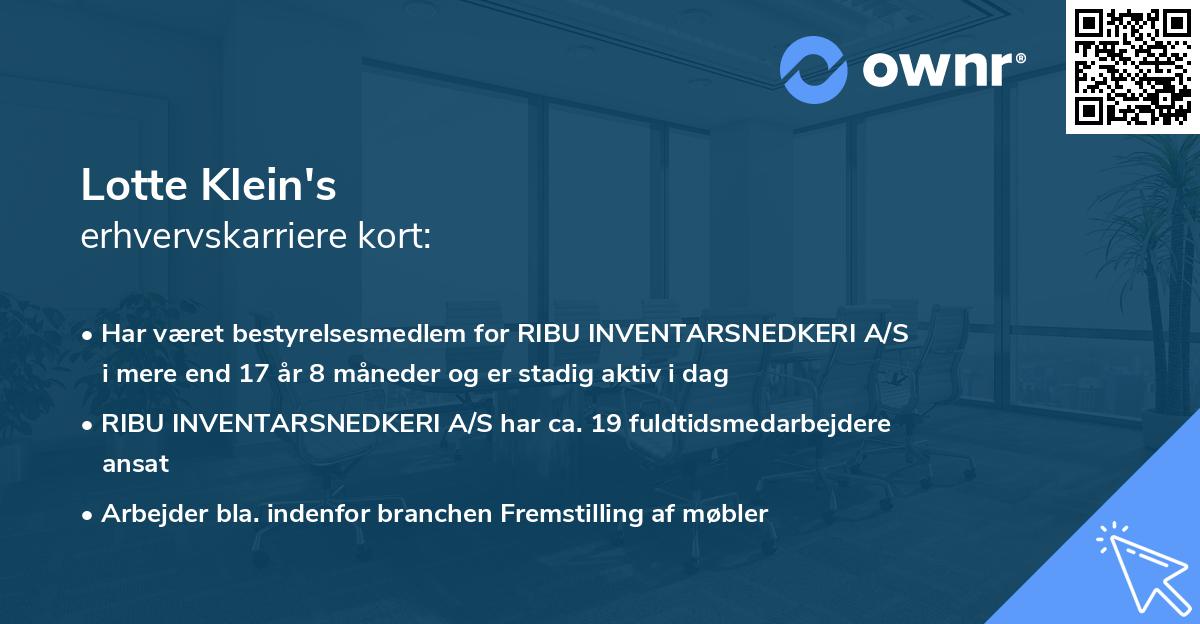 ownr®

Lotte Klein's
erhvervskarriere kort:

• Har været bestyrelsesmedlem for RIBU INVENTARSNEDKERI A/S i mere end 17 år 8 måneder og er stadig aktiv i dag

• RIBU INVENTARSNEDKERI A/S har ca. 19 fuldtidsmedarbejdere ansat

• Arbejder bla. indenfor branchen Fremstilling af møbler